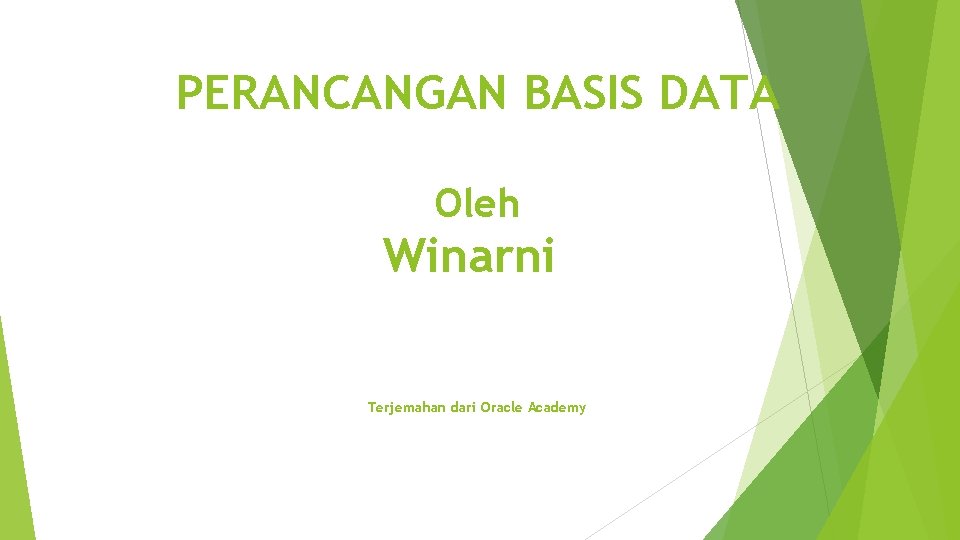 PERANCANGAN BASIS DATA

Oleh
Winarni

Terjemahan dari Oracle Academy